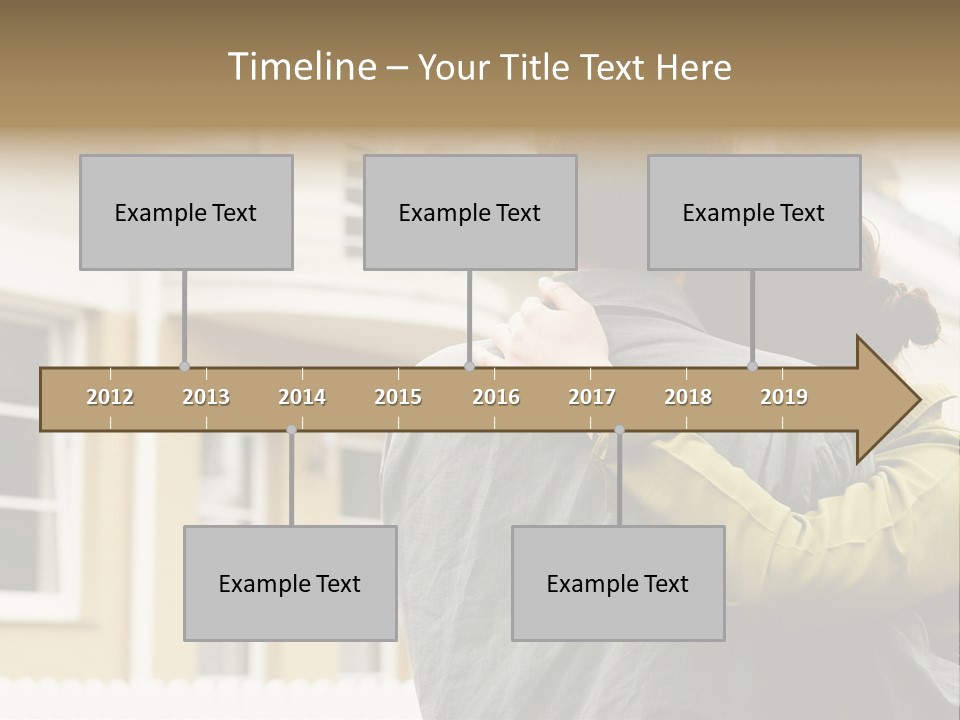 Timeline – Your Title Text Here

Example Text

Example Text

Example Text

2012 2013 2014 2015 2016 2017 2018 2019

Example Text

Example Text